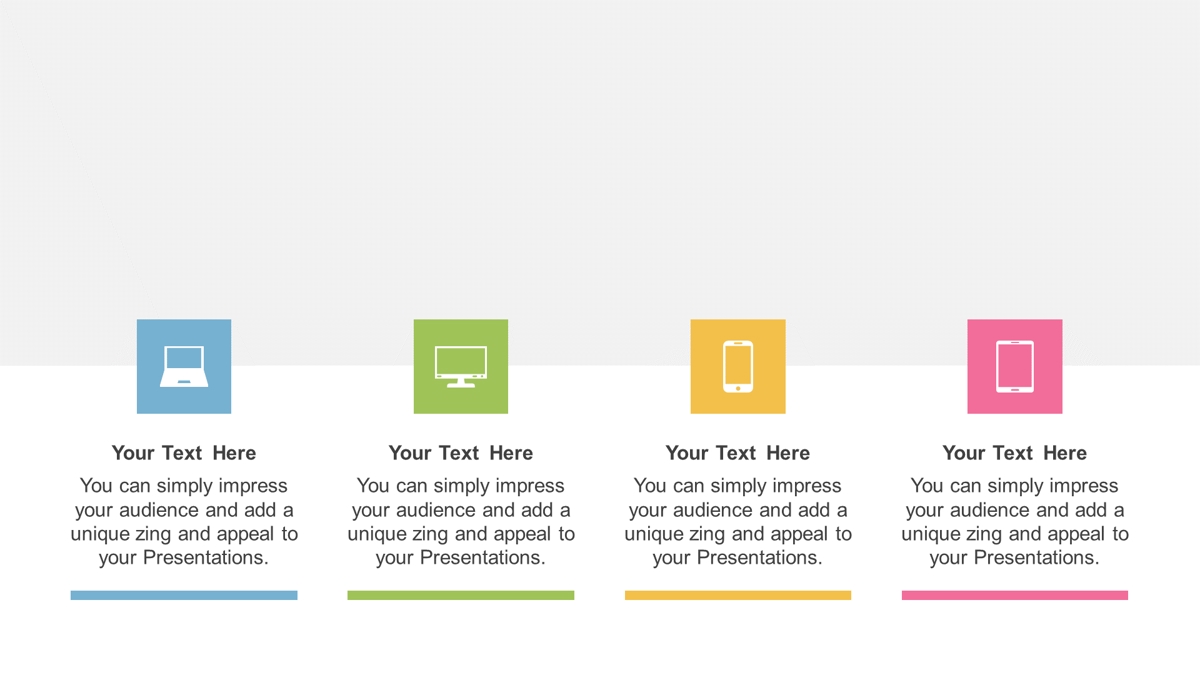 Your Text Here

You can simply impress your audience and add a unique zing and appeal to your Presentations.

Your Text Here

You can simply impress your audience and add a unique zing and appeal to your Presentations.

Your Text Here

You can simply impress your audience and add a unique zing and appeal to your Presentations.

Your Text Here

You can simply impress your audience and add a unique zing and appeal to your Presentations.